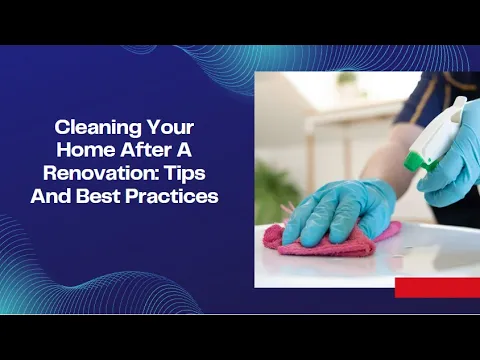 Cleaning Your Home After A Renovation: Tips And Best Practices